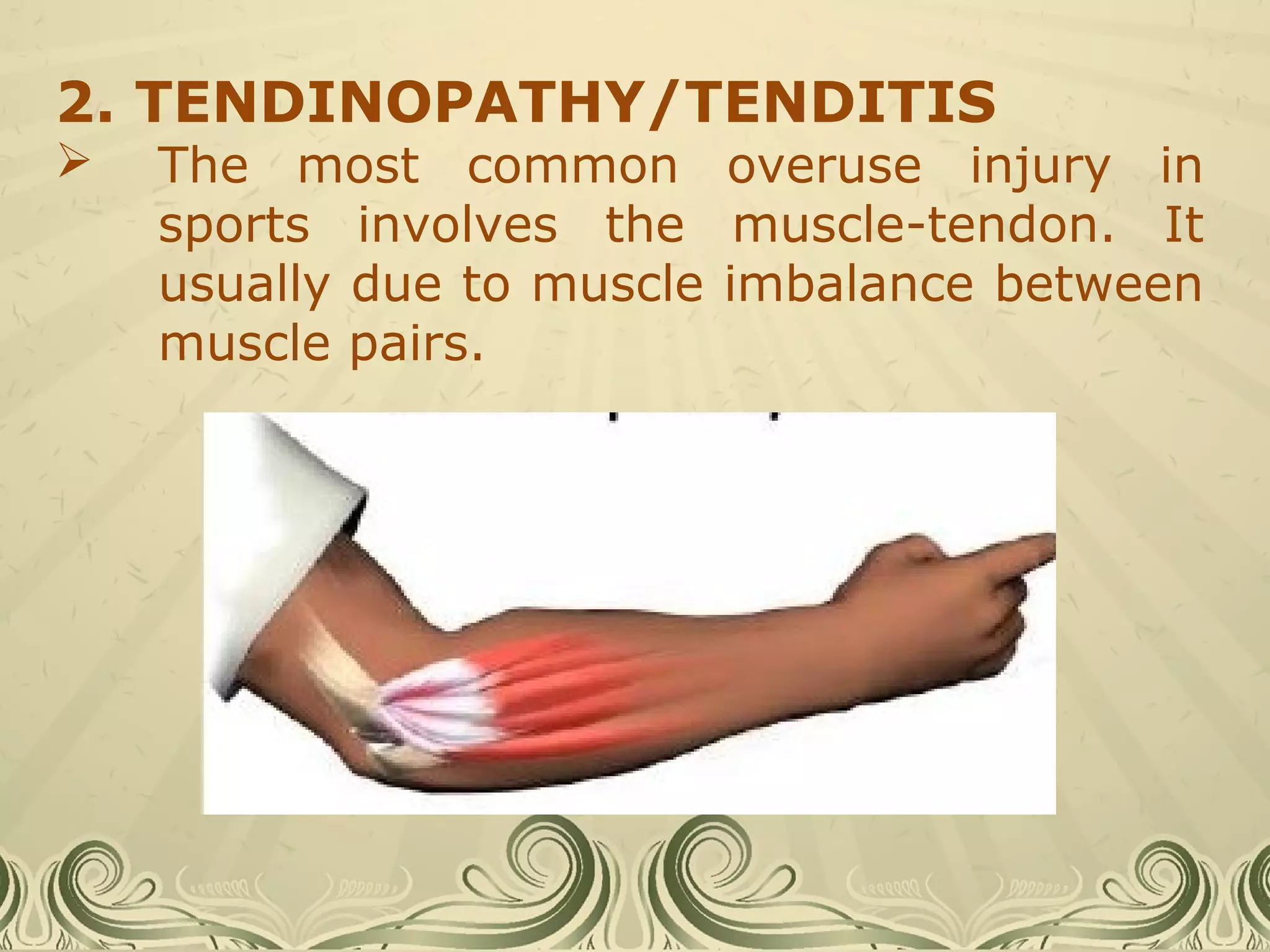 2. TENDINOPATHY/TENDITIS

➢ The most common overuse injury in sports involves the muscle-tendon. It usually due to muscle imbalance between muscle pairs.